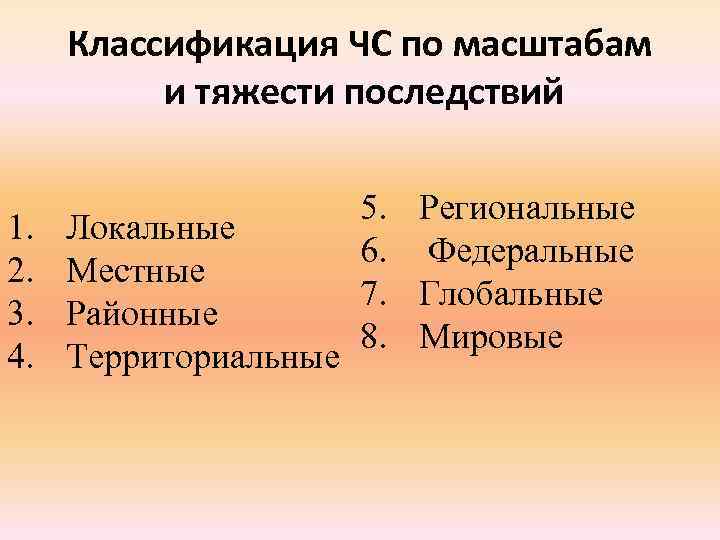 Классификация ЧС по масштабам и тяжести последствий

1. Локальные
2. Местные
3. Районные
4. Территориальные

5. Региональные
6. Федеральные
7. Глобальные
8. Мировые